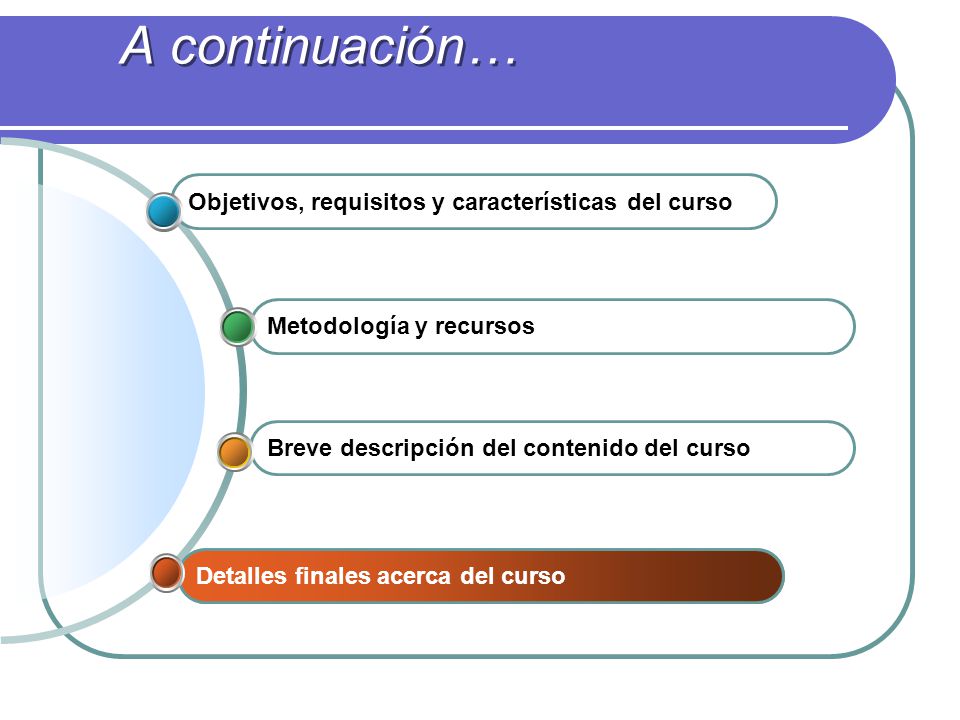 A continuación…

Objetivos, requisitos y características del curso

Metodología y recursos

Breve descripción del contenido del curso

Detalles finales acerca del curso